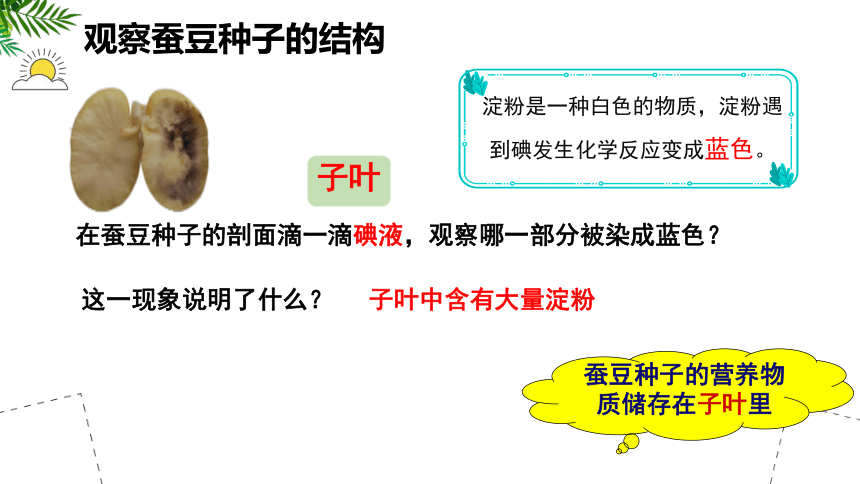 观察蚕豆种子的结构

淀粉是一种白色的物质，淀粉遇到碘发生化学反应变成蓝色。

子叶

在蚕豆种子的剖面滴一滴碘液，观察哪一部分被染成蓝色？

这一现象说明了什么？ 子叶中含有大量淀粉

蚕豆种子的营养物质储存在子叶里